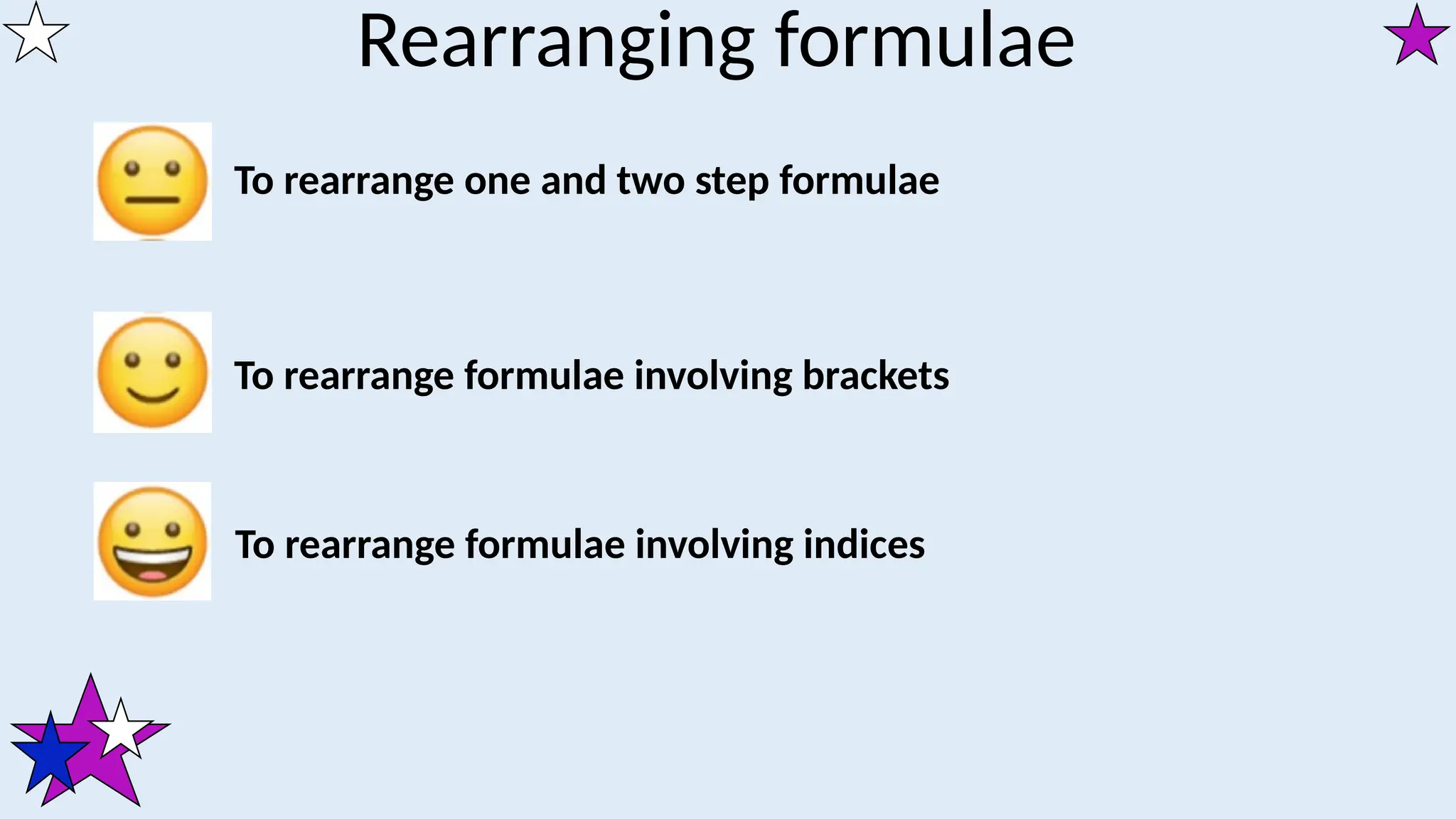 Rearranging formulae

To rearrange one and two step formulae

To rearrange formulae involving brackets

To rearrange formulae involving indices